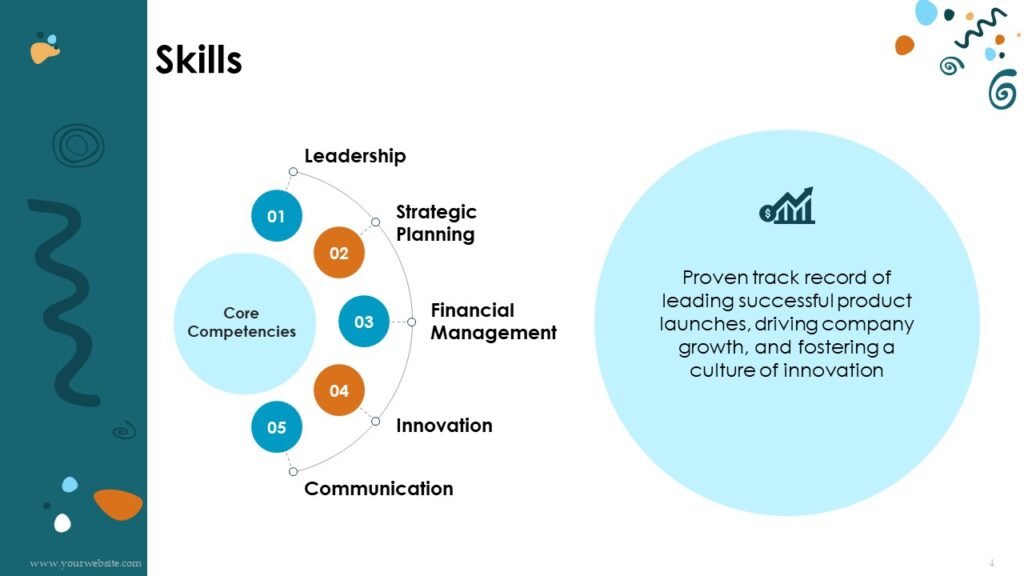 Skills

Core Competencies

01

Leadership

02

Strategic Planning

03

Financial Management

04

Innovation

05

Communication

Proven track record of leading successful product launches, driving company growth, and fostering a culture of innovation

www.yourwebsite.com

4